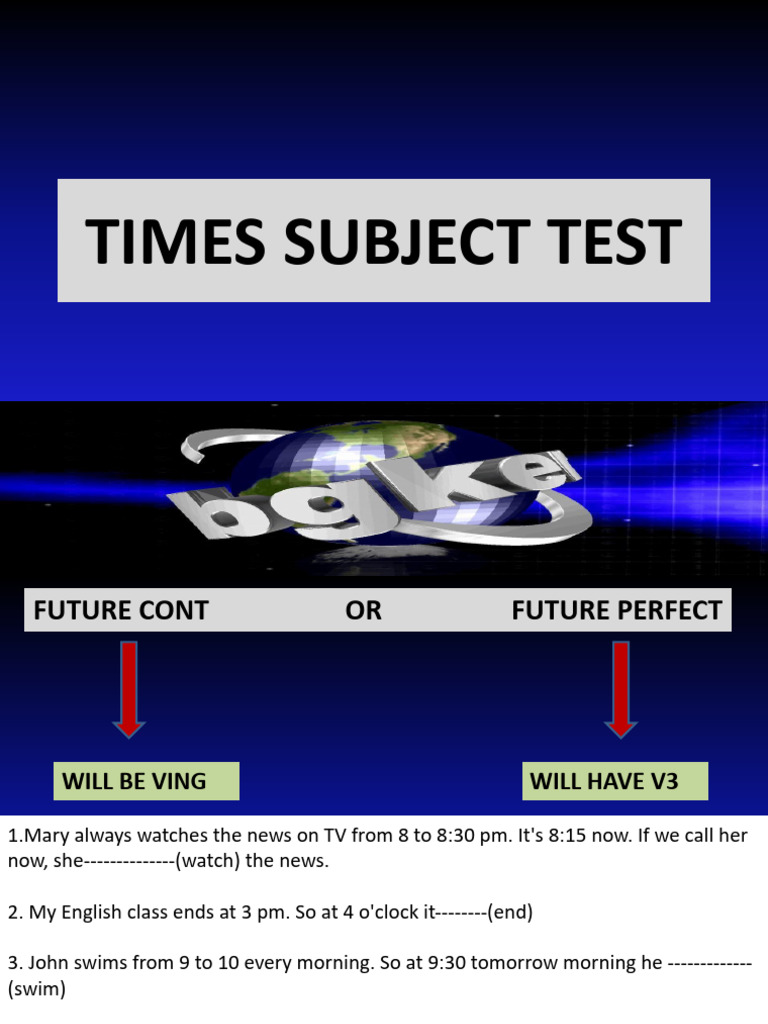 TIMES SUBJECT TEST

bgkel

FUTURE CONT OR FUTURE PERFECT

WILL BE VING

WILL HAVE V3

1.Mary always watches the news on TV from 8 to 8:30 pm. It's 8:15 now. If we call her now, she--------------(watch) the news.

2. My English class ends at 3 pm. So at 4 o'clock it--------(end)

3. John swims from 9 to 10 every morning. So at 9:30 tomorrow morning he -------------(swim)